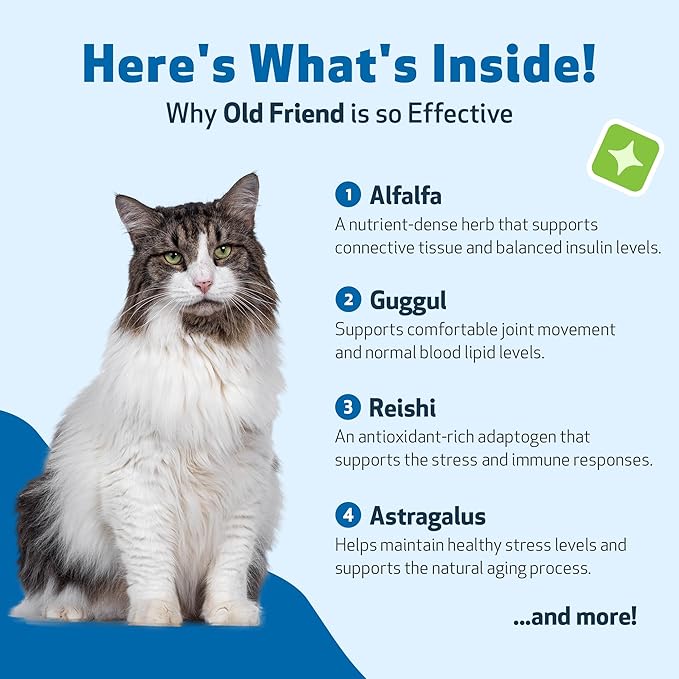 Here's What's Inside!

Why Old Friend is so Effective

1 Alfalfa

A nutrient-dense herb that supports connective tissue and balanced insulin levels.

2 Guggul

Supports comfortable joint movement and normal blood lipid levels.

3 Reishi

An antioxidant-rich adaptogen that supports the stress and immune responses.

4 Astragalus

Helps maintain healthy stress levels and supports the natural aging process.

...and more!